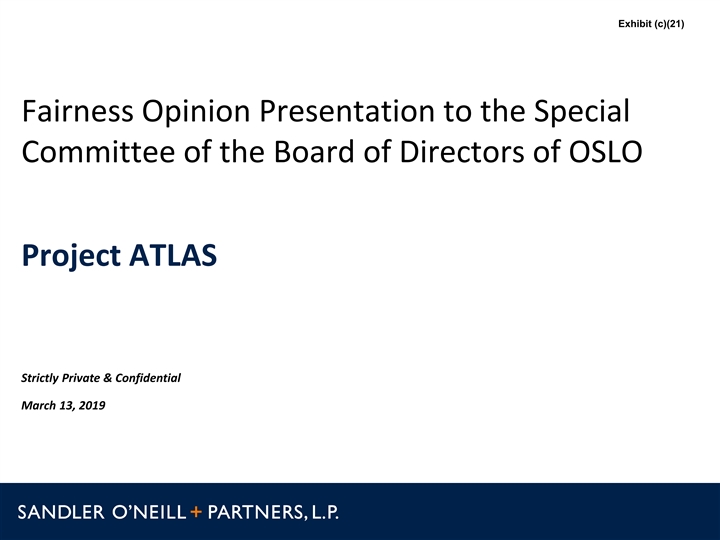 Exhibit (c)(21)

Fairness Opinion Presentation to the Special Committee of the Board of Directors of OSLO

Project ATLAS

Strictly Private & Confidential

March 13, 2019

SANDLER O'NEILL + PARTNERS, L.P.